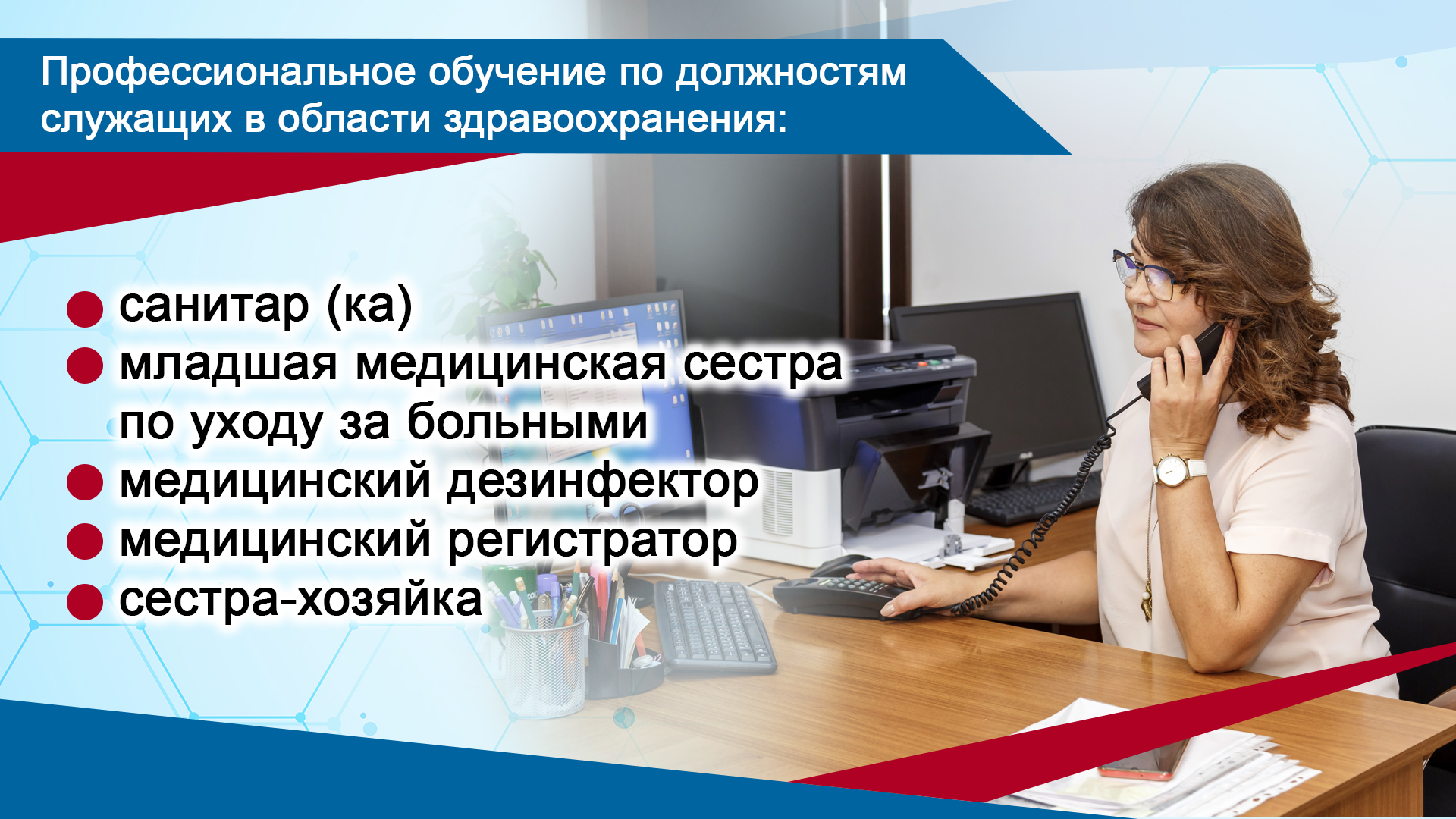 Профессиональное обучение по должностям служащих в области здравоохранения:

● санитар (ка)
● младшая медицинская сестра по уходу за больными
● медицинский дезинфектор
● медицинский регистратор
● сестра-хозяйка